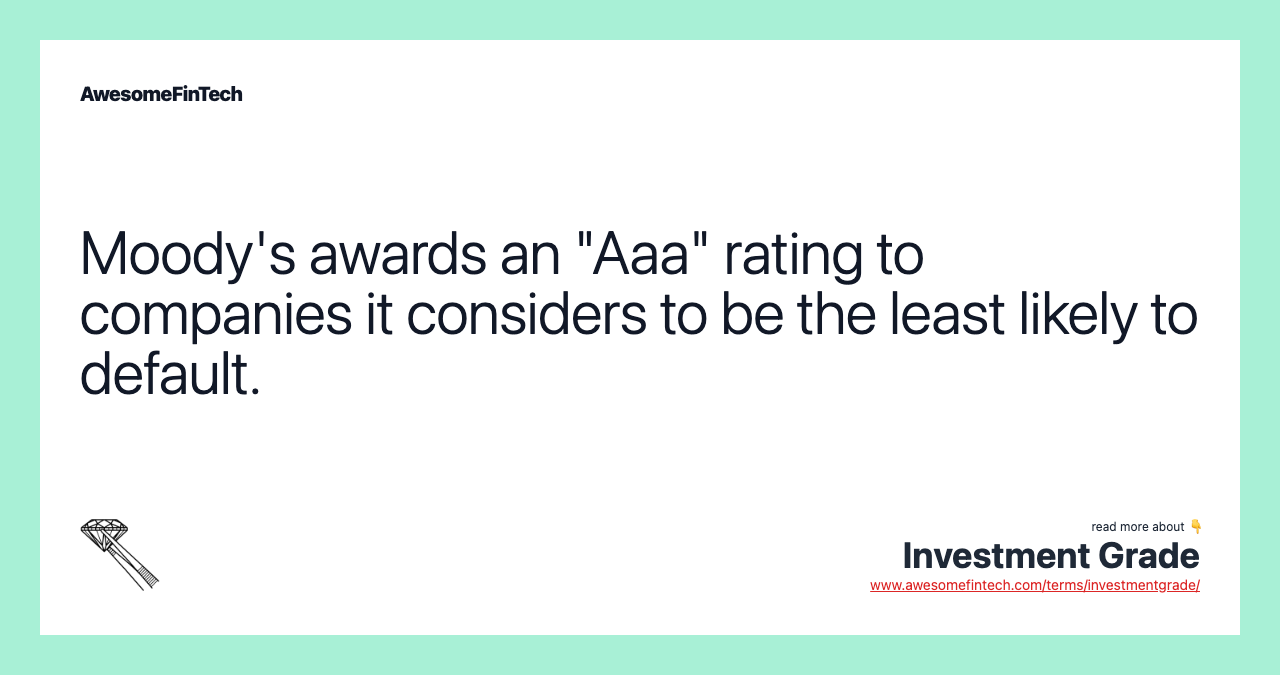 AwesomeFinTech

Moody's awards an "Aaa" rating to companies it considers to be the least likely to default.

read more about 👇
Investment Grade
www.awesomefintech.com/terms/investmentgrade/